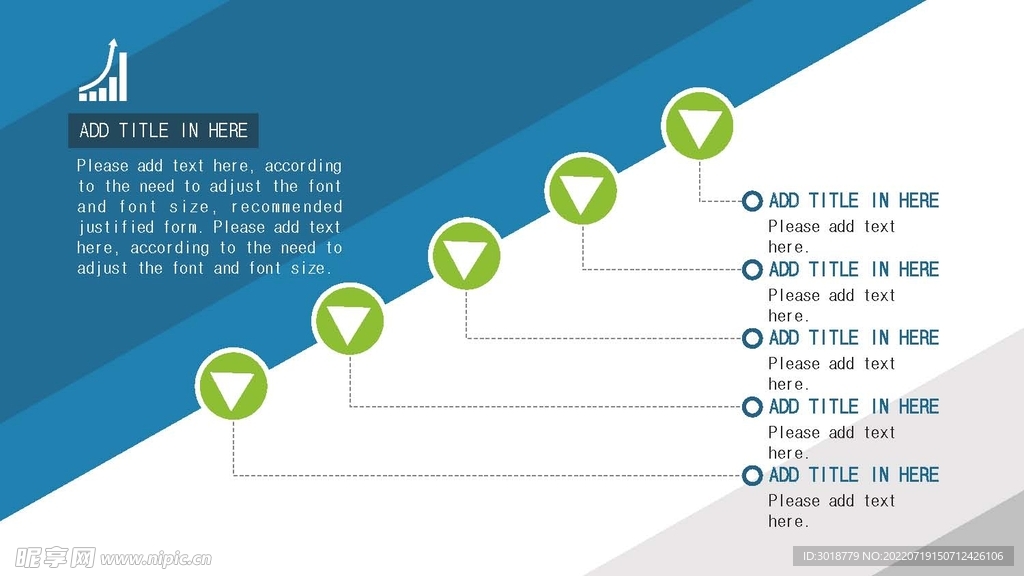 ADD TITLE IN HERE

Please add text here, according to the need to adjust the font and font size, recommended justified form. Please add text here, according to the need to adjust the font and font size.

ADD TITLE IN HERE

Please add text here.

ADD TITLE IN HERE

Please add text here.

ADD TITLE IN HERE

Please add text here.

ADD TITLE IN HERE

Please add text here.

ADD TITLE IN HERE

Please add text here.

昵享网 www.nipic.cn

ID:3018779 NO:20220719150712426106